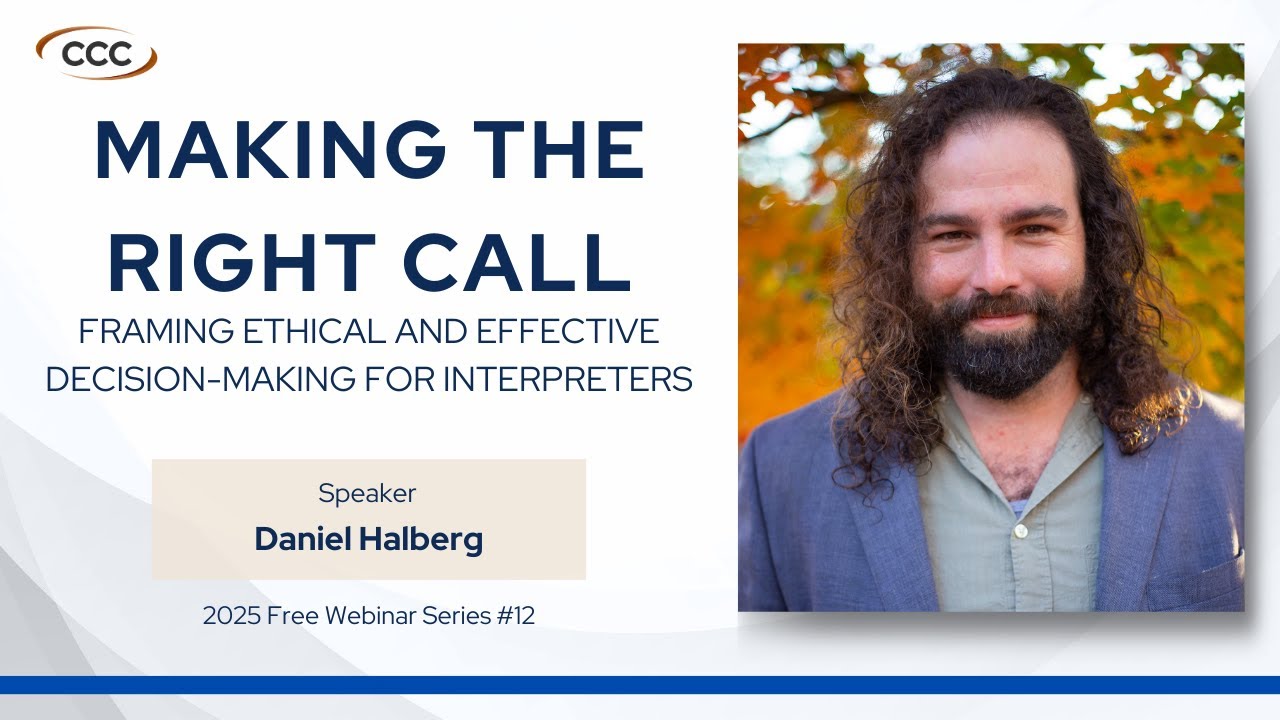 CCC

MAKING THE RIGHT CALL

FRAMING ETHICAL AND EFFECTIVE DECISION-MAKING FOR INTERPRETERS

Speaker
Daniel Halberg

2025 Free Webinar Series #12